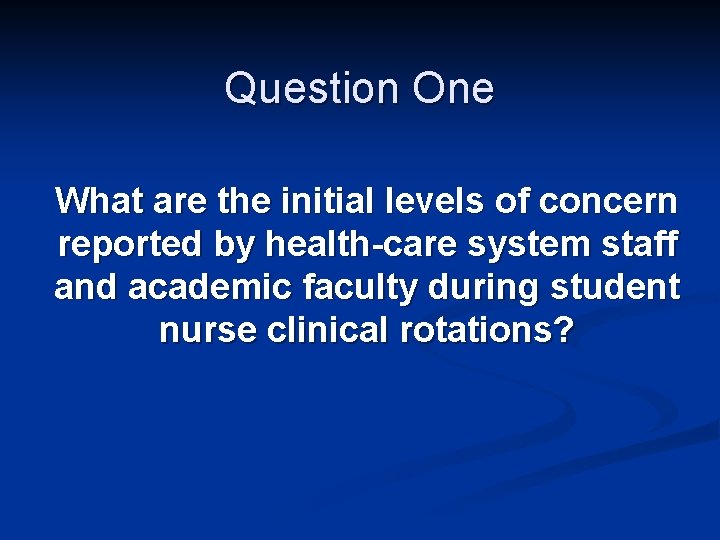 Question One

What are the initial levels of concern reported by health-care system staff and academic faculty during student nurse clinical rotations?